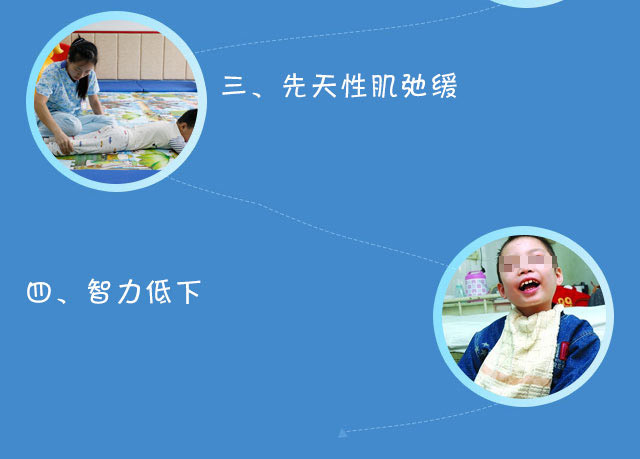 三、先天性肌弛缓

四、智力低下